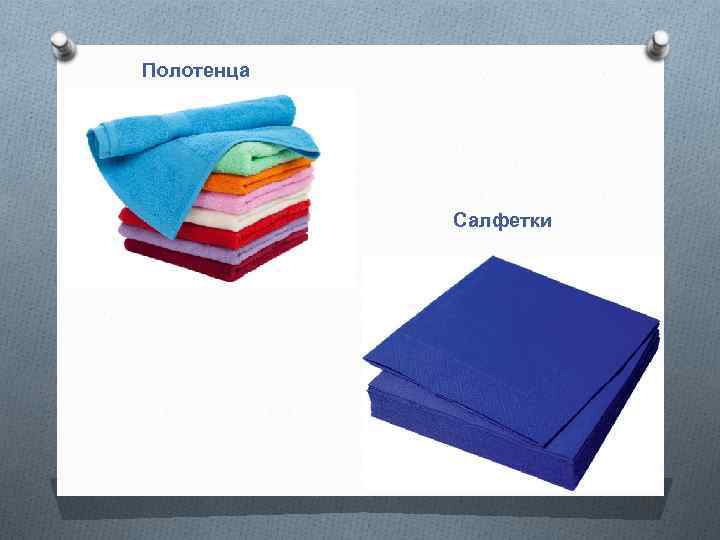 Полотенца

Салфетки